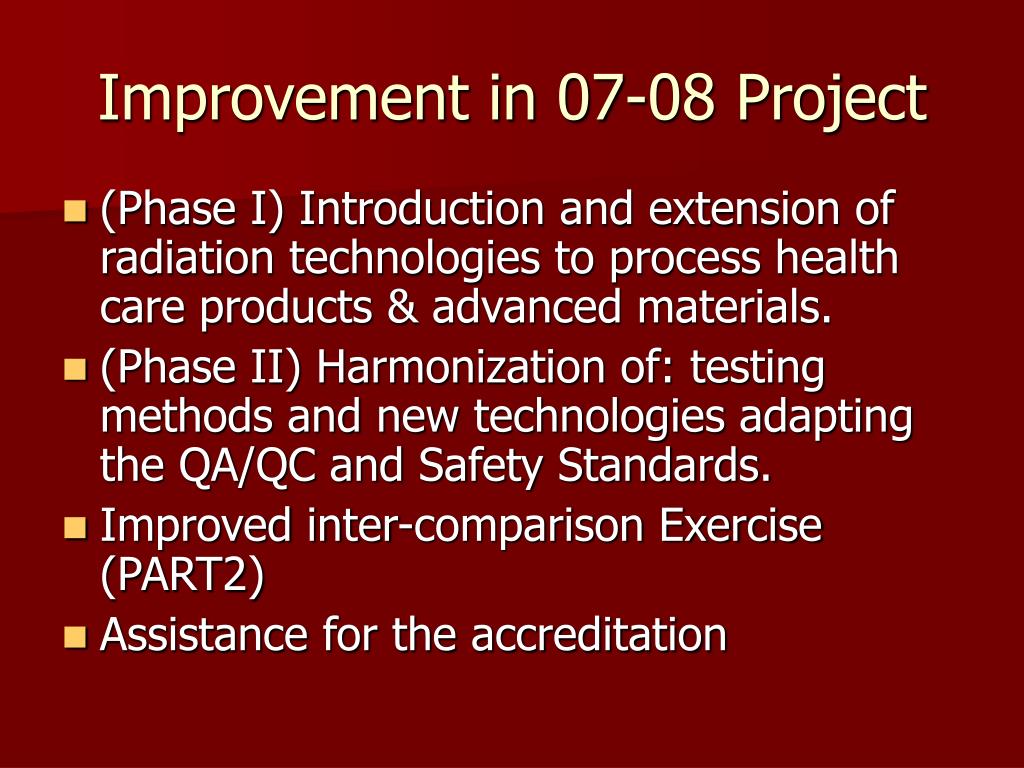 Improvement in 07-08 Project

- (Phase I) Introduction and extension of radiation technologies to process health care products & advanced materials.
- (Phase II) Harmonization of: testing methods and new technologies adapting the QA/QC and Safety Standards.
- Improved inter-comparison Exercise (PART2)
- Assistance for the accreditation